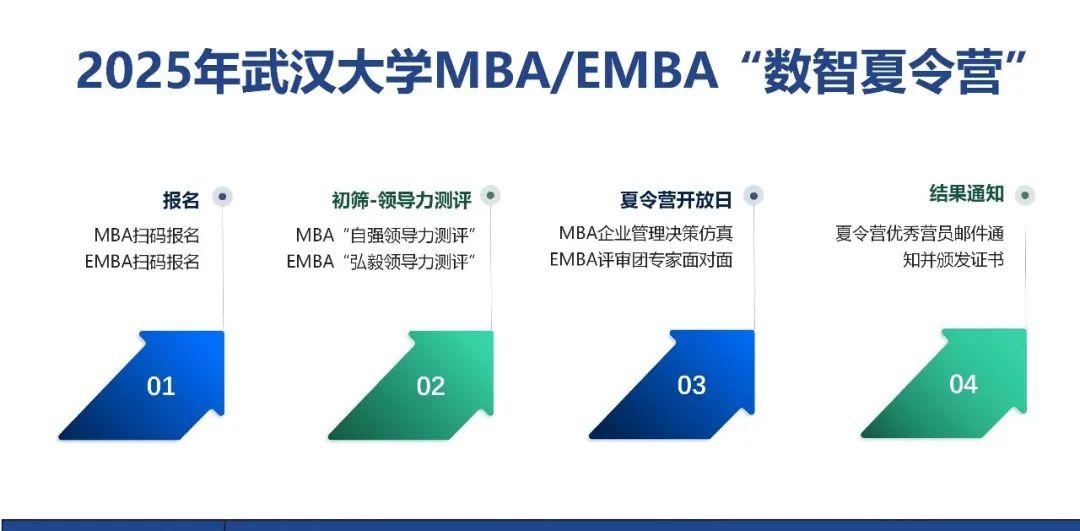 2025年武汉大学MBA/EMBA“数智夏令营”

报名

MBA扫码报名
EMBA扫码报名

01

初筛-领导力测评

MBA“自强领导力测评”
EMBA“弘毅领导力测评”

02

夏令营开放日

MBA企业管理决策仿真
EMBA评审团专家面对面

03

结果通知

夏令营优秀营员邮件通知并颁发证书

04